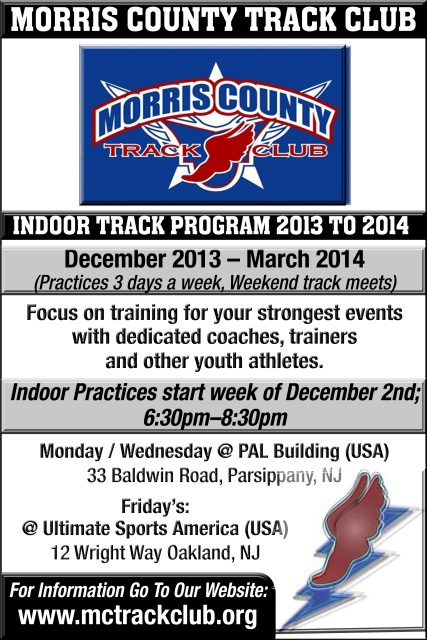 MORRIS COUNTY TRACK CLUB

MORRIS COUNTY
TRACK CLUB

INDOOR TRACK PROGRAM 2013 TO 2014

December 2013 – March 2014
(Practices 3 days a week, Weekend track meets)

Focus on training for your strongest events with dedicated coaches, trainers and other youth athletes.

Indoor Practices start week of December 2nd; 6:30pm–8:30pm

Monday / Wednesday @ PAL Building (USA)
33 Baldwin Road, Parsippany, NJ

Friday's:
@ Ultimate Sports America (USA)
12 Wright Way Oakland, NJ

For Information Go To Our Website:
www.mctrackclub.org